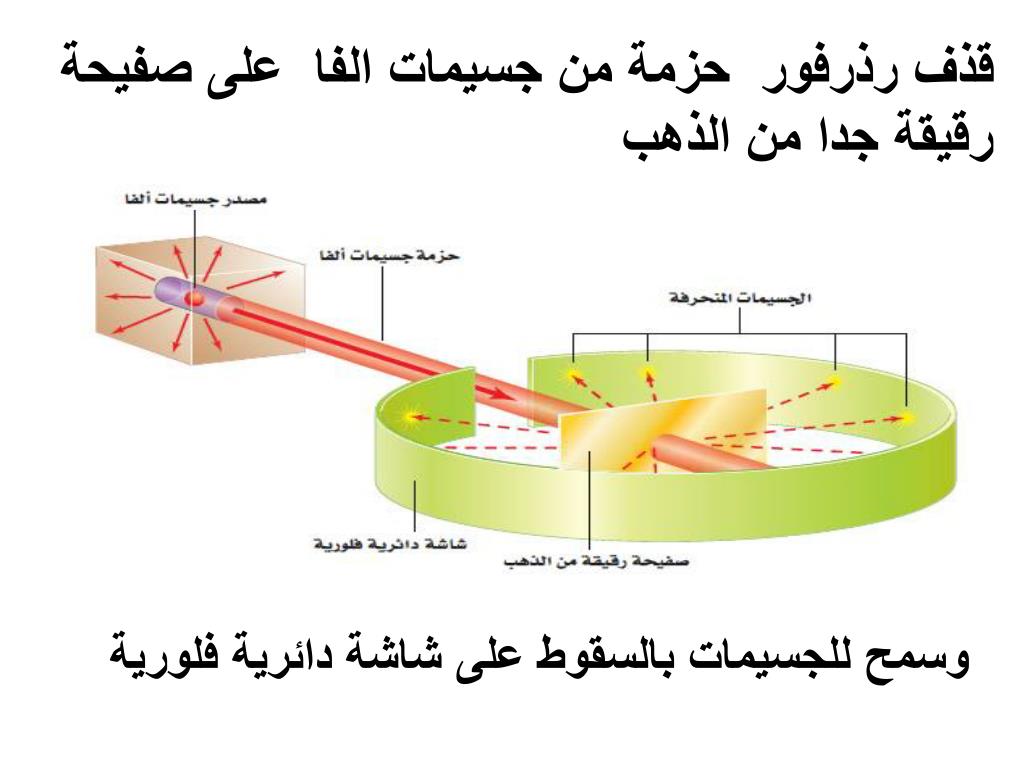 قذف رذرفور حزمة من جسيمات الفا على صفيحة رقيقة جدا من الذهب

مصدر جسيمات ألفا

حزمة جسيمات ألفا

الجسيمات المنحرفة

شاشة دائرية فلورية

صفيحة رقيقة من الذهب

وسمح للجسيمات بالسقوط على شاشة دائرية فلورية